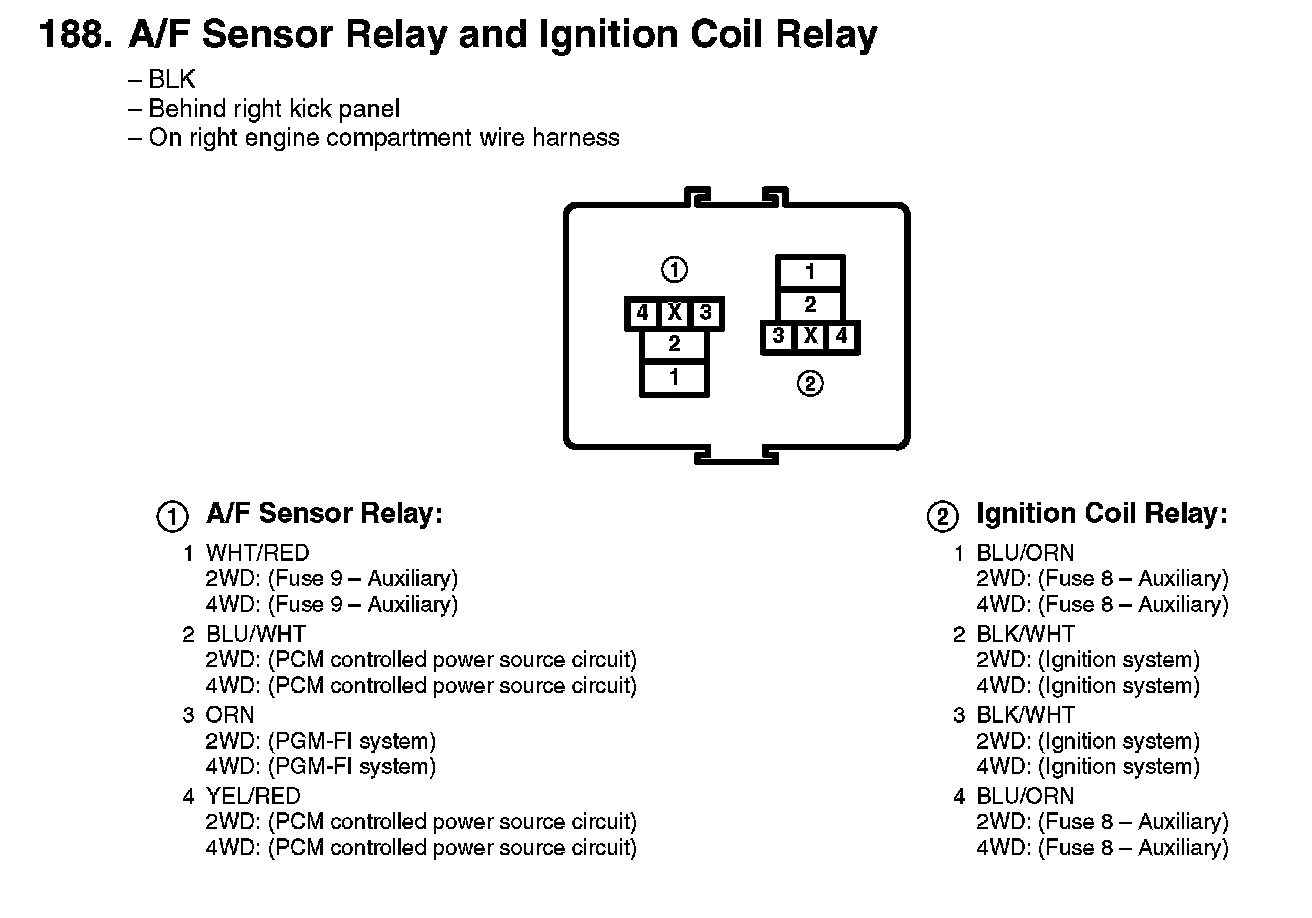 188. A/F Sensor Relay and Ignition Coil Relay
– BLK
– Behind right kick panel
– On right engine compartment wire harness

①
4 X 3
2
1

1
2
3 X 4
②

① A/F Sensor Relay:
1 WHT/RED
2WD: (Fuse 9 – Auxiliary)
4WD: (Fuse 9 – Auxiliary)
2 BLU/WHT
2WD: (PCM controlled power source circuit)
4WD: (PCM controlled power source circuit)
3 ORN
2WD: (PGM-FI system)
4WD: (PGM-FI system)
4 YEL/RED
2WD: (PCM controlled power source circuit)
4WD: (PCM controlled power source circuit)

② Ignition Coil Relay:
1 BLU/ORN
2WD: (Fuse 8 – Auxiliary)
4WD: (Fuse 8 – Auxiliary)
2 BLK/WHT
2WD: (Ignition system)
4WD: (Ignition system)
3 BLK/WHT
2WD: (Ignition system)
4WD: (Ignition system)
4 BLU/ORN
2WD: (Fuse 8 – Auxiliary)
4WD: (Fuse 8 – Auxiliary)